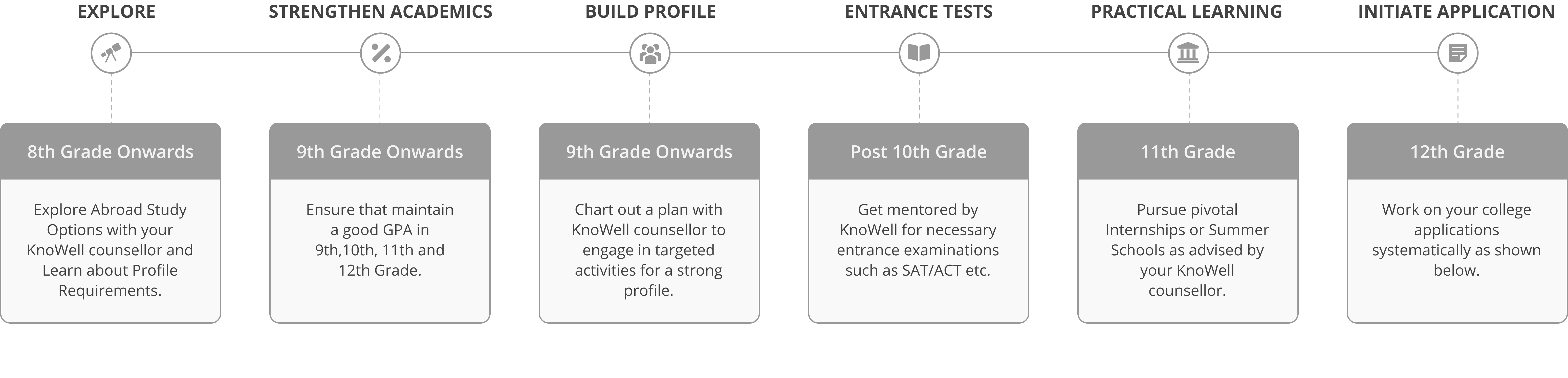 EXPLORE

8th Grade Onwards

Explore Abroad Study Options with your KnoWell counsellor and Learn about Profile Requirements.

STRENGTHEN ACADEMICS

9th Grade Onwards

Ensure that maintain a good GPA in 9th,10th, 11th and 12th Grade.

BUILD PROFILE

9th Grade Onwards

Chart out a plan with KnoWell counsellor to engage in targeted activities for a strong profile.

ENTRANCE TESTS

Post 10th Grade

Get mentored by KnoWell for necessary entrance examinations such as SAT/ACT etc.

PRACTICAL LEARNING

11th Grade

Pursue pivotal Internships or Summer Schools as advised by your KnoWell counsellor.

INITIATE APPLICATION

12th Grade

Work on your college applications systematically as shown below.